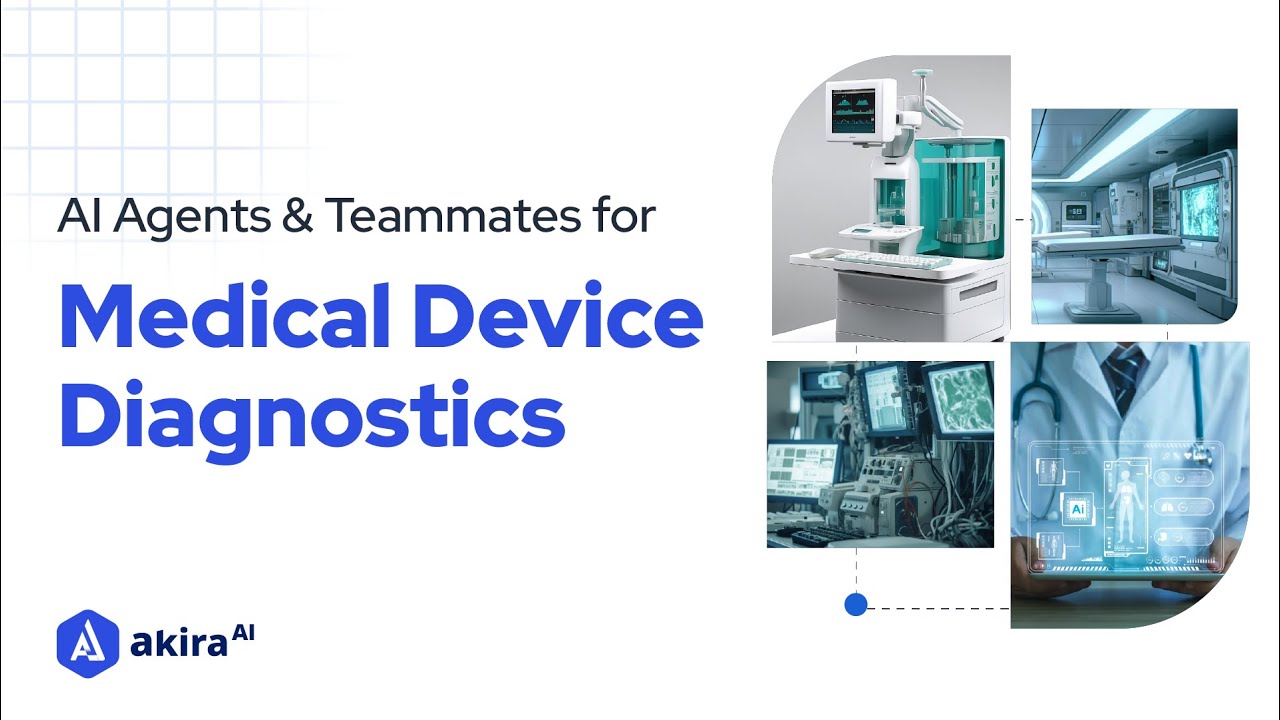 AI Agents & Teammates for

Medical Device Diagnostics

Ai

akira AI